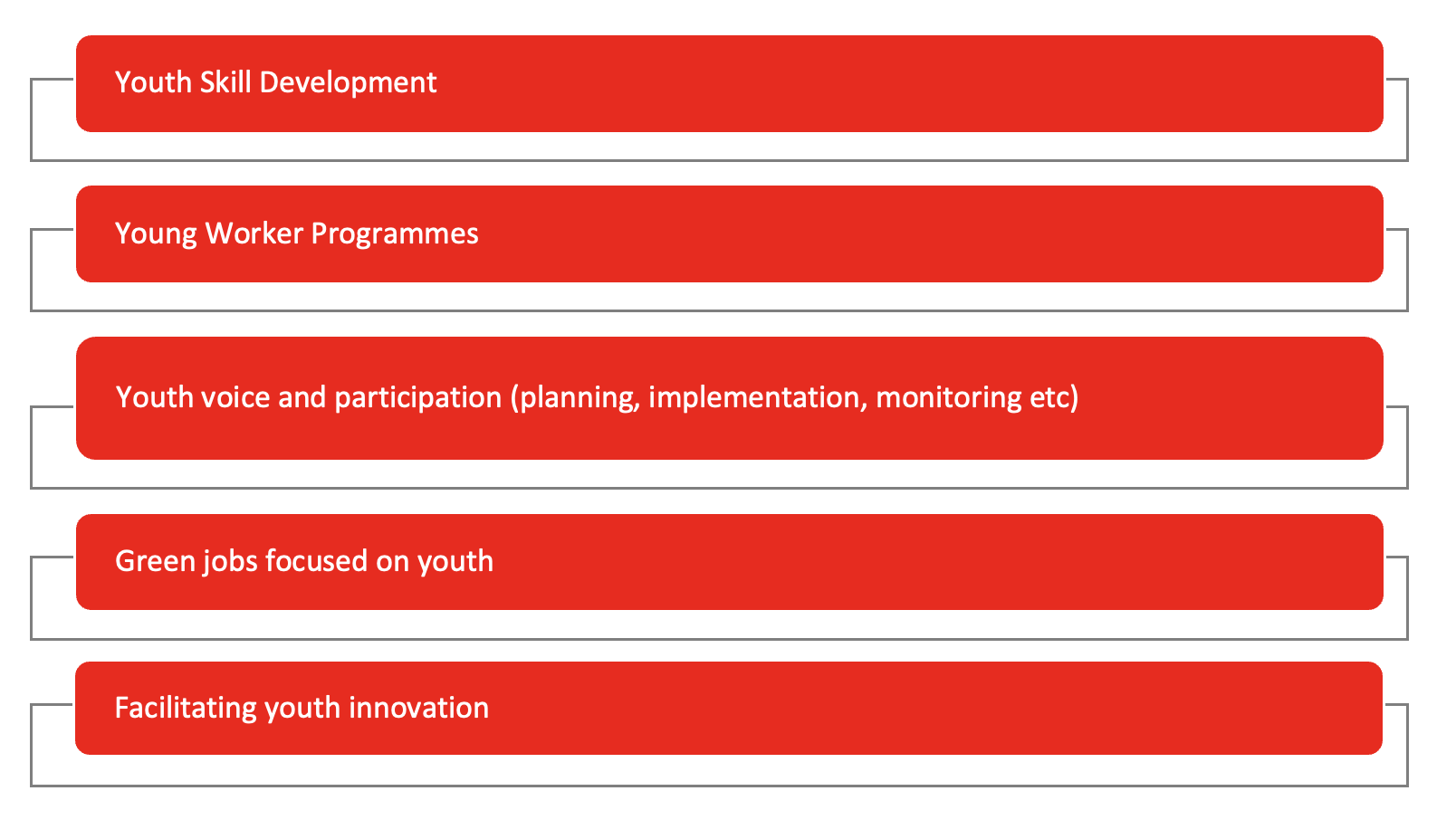 Youth Skill Development

Young Worker Programmes

Youth voice and participation (planning, implementation, monitoring etc)

Green jobs focused on youth

Facilitating youth innovation